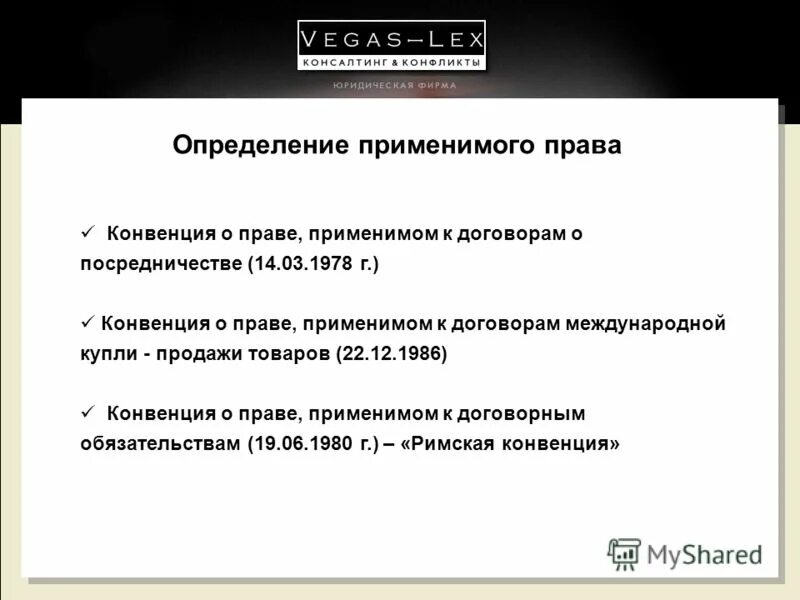 VEGAS—LEX
КОНСАЛТИНГ & КОНФЛИКТЫ
ЮРИДИЧЕСКАЯ ФИРМА

Определение применимого права

✓ Конвенция о праве, применимом к договорам о посредничестве (14.03.1978 г.)

✓ Конвенция о праве, применимом к договорам международной купли - продажи товаров (22.12.1986)

✓ Конвенция о праве, применимом к договорным обязательствам (19.06.1980 г.) – «Римская конвенция»

MyShared